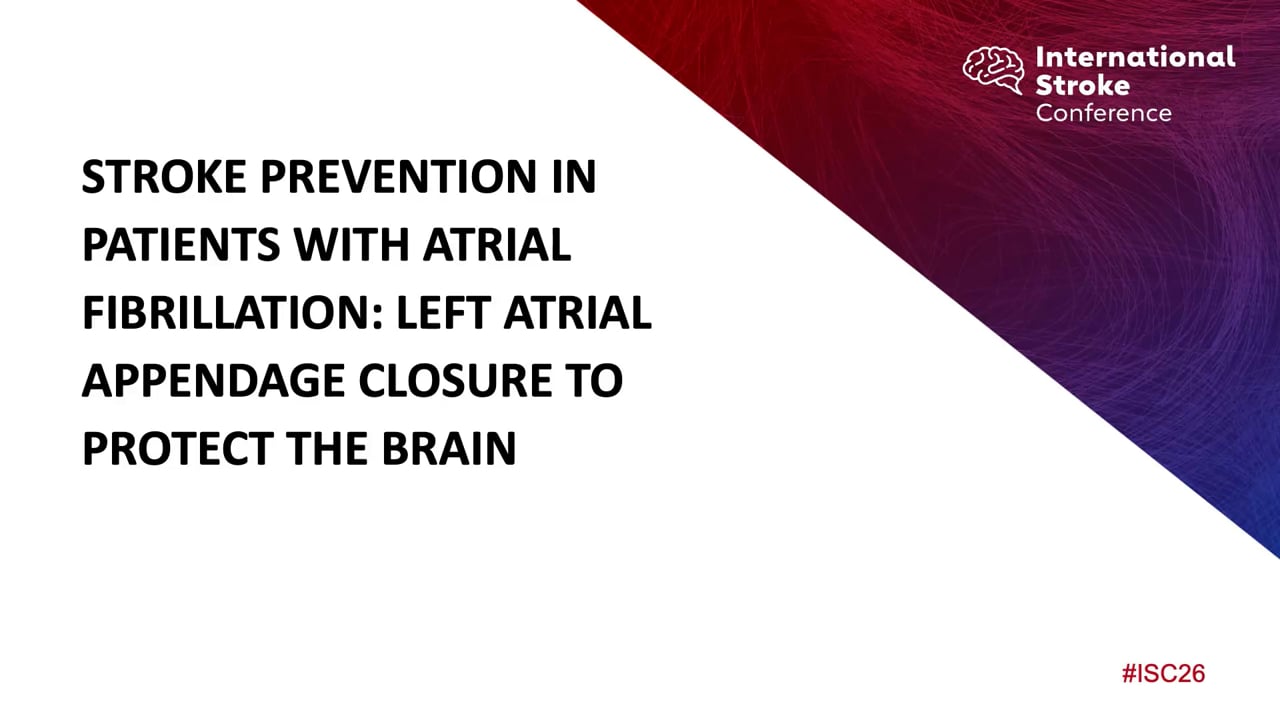 International Stroke Conference

STROKE PREVENTION IN PATIENTS WITH ATRIAL FIBRILLATION: LEFT ATRIAL APPENDAGE CLOSURE TO PROTECT THE BRAIN

#ISC26